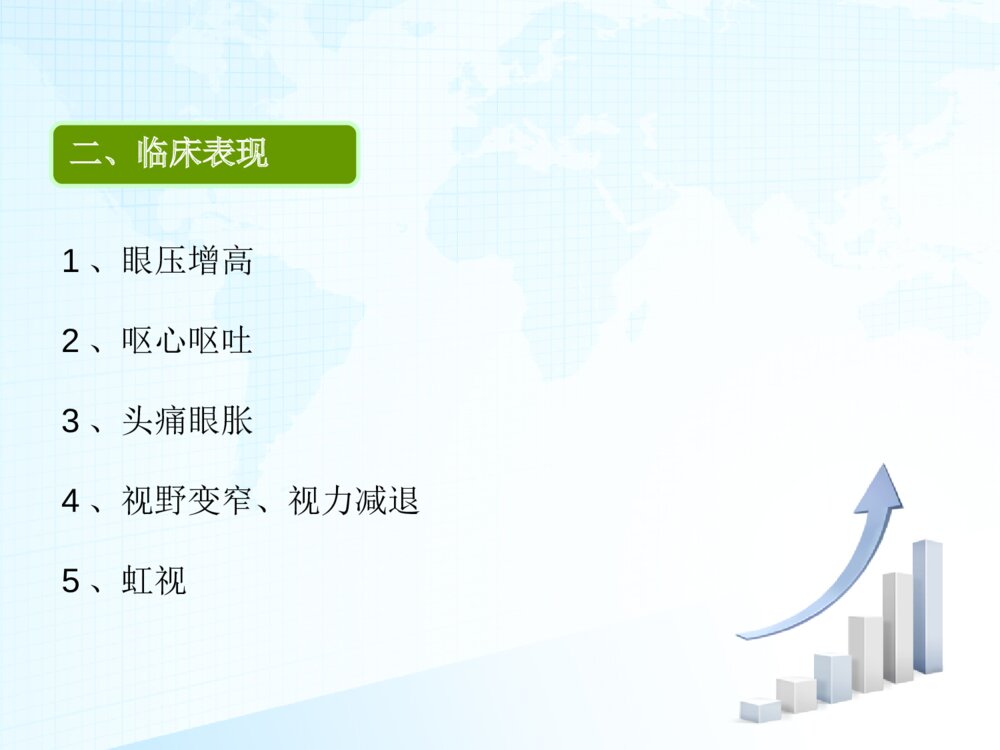 二、临床表现

1、眼压增高

2、呕心呕吐

3、头痛眼胀

4、视野变窄、视力减退

5、虹视